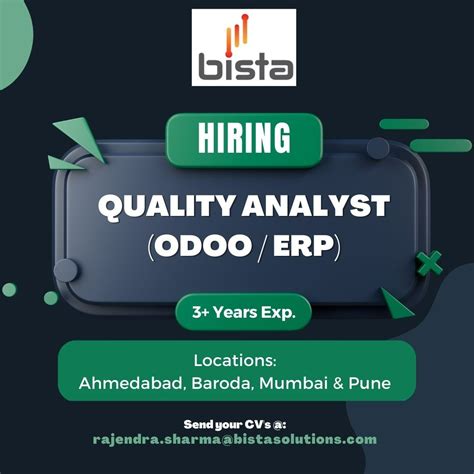 bista

HIRING

QUALITY ANALYST (ODOO / ERP)

3+ Years Exp.

Locations:
Ahmedabad, Baroda, Mumbai & Pune

Send your CV's @:
rajendra.sharma@bistasolutions.com